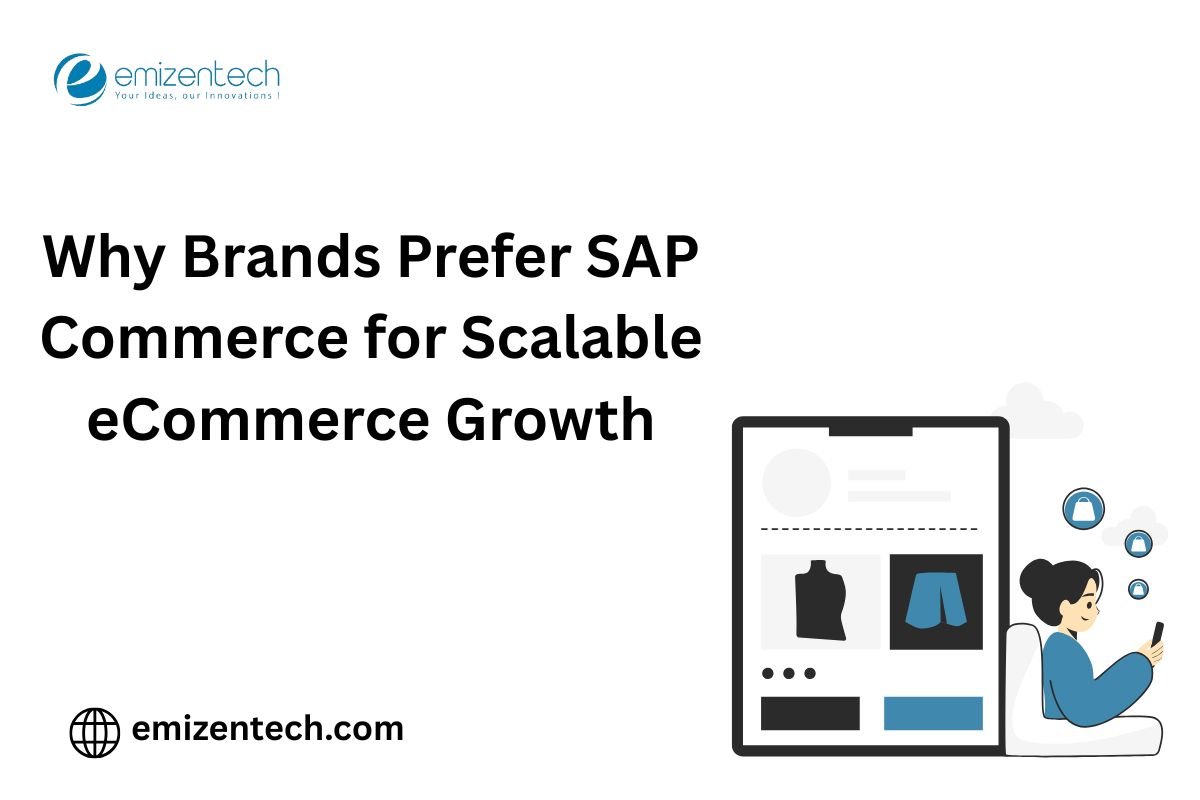 emizentech
Your Ideas, our Innovations !

Why Brands Prefer SAP Commerce for Scalable eCommerce Growth

emizentech.com